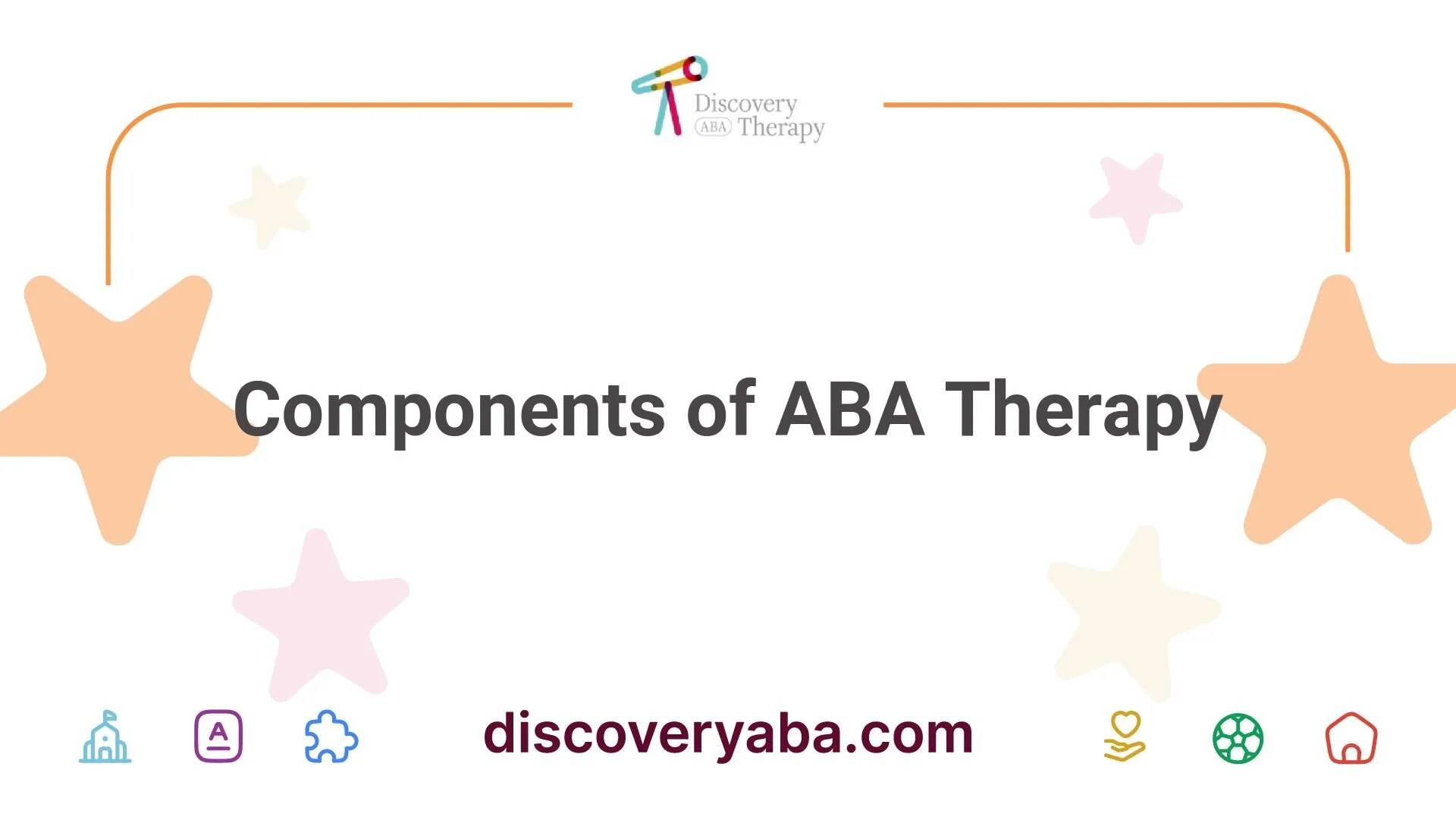 Discovery
ABA Therapy

Components of ABA Therapy

A

discoveryaba.com